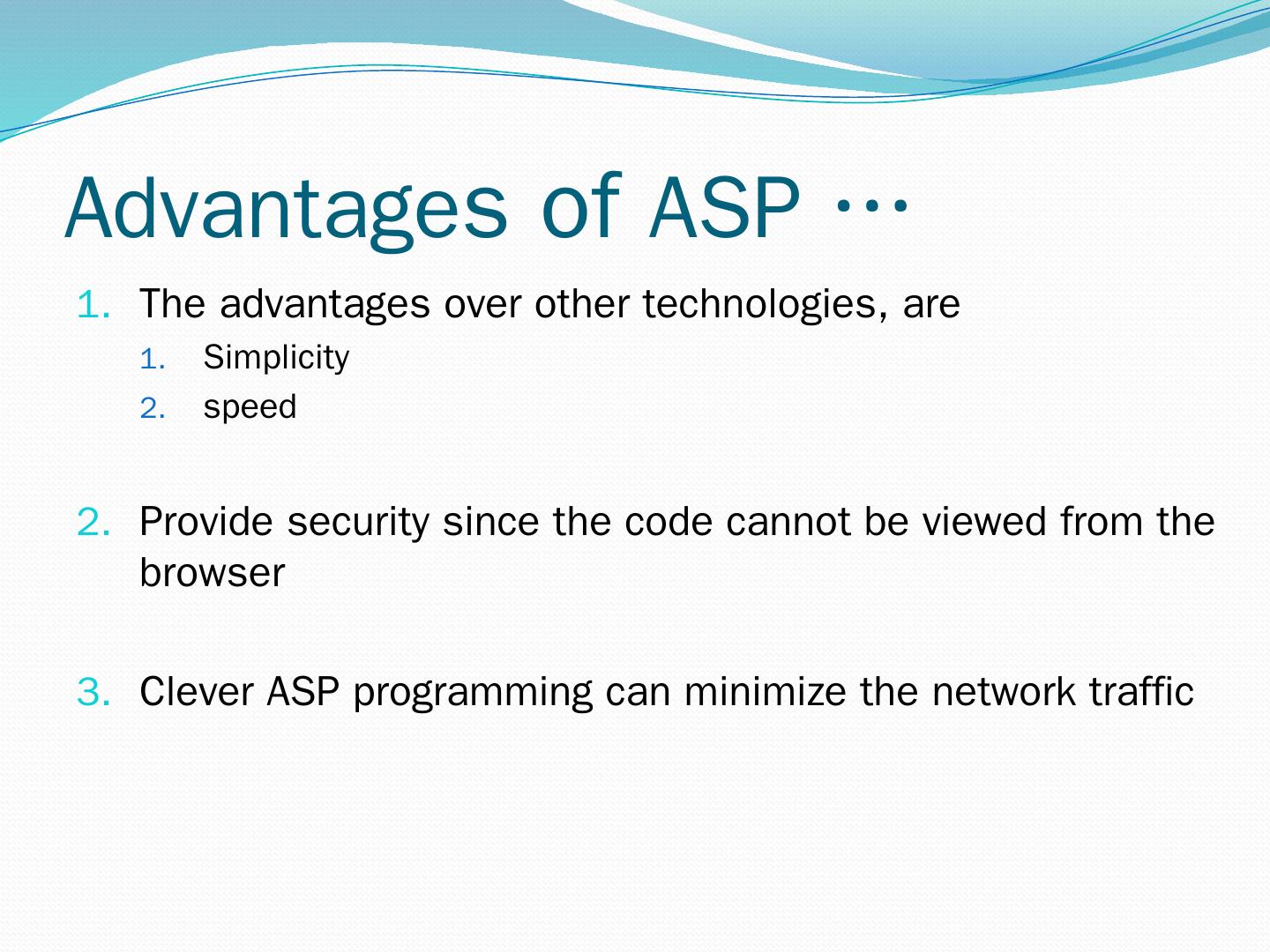 Advantages of ASP …

1. The advantages over other technologies, are
   1. Simplicity
   2. speed

2. Provide security since the code cannot be viewed from the browser

3. Clever ASP programming can minimize the network traffic